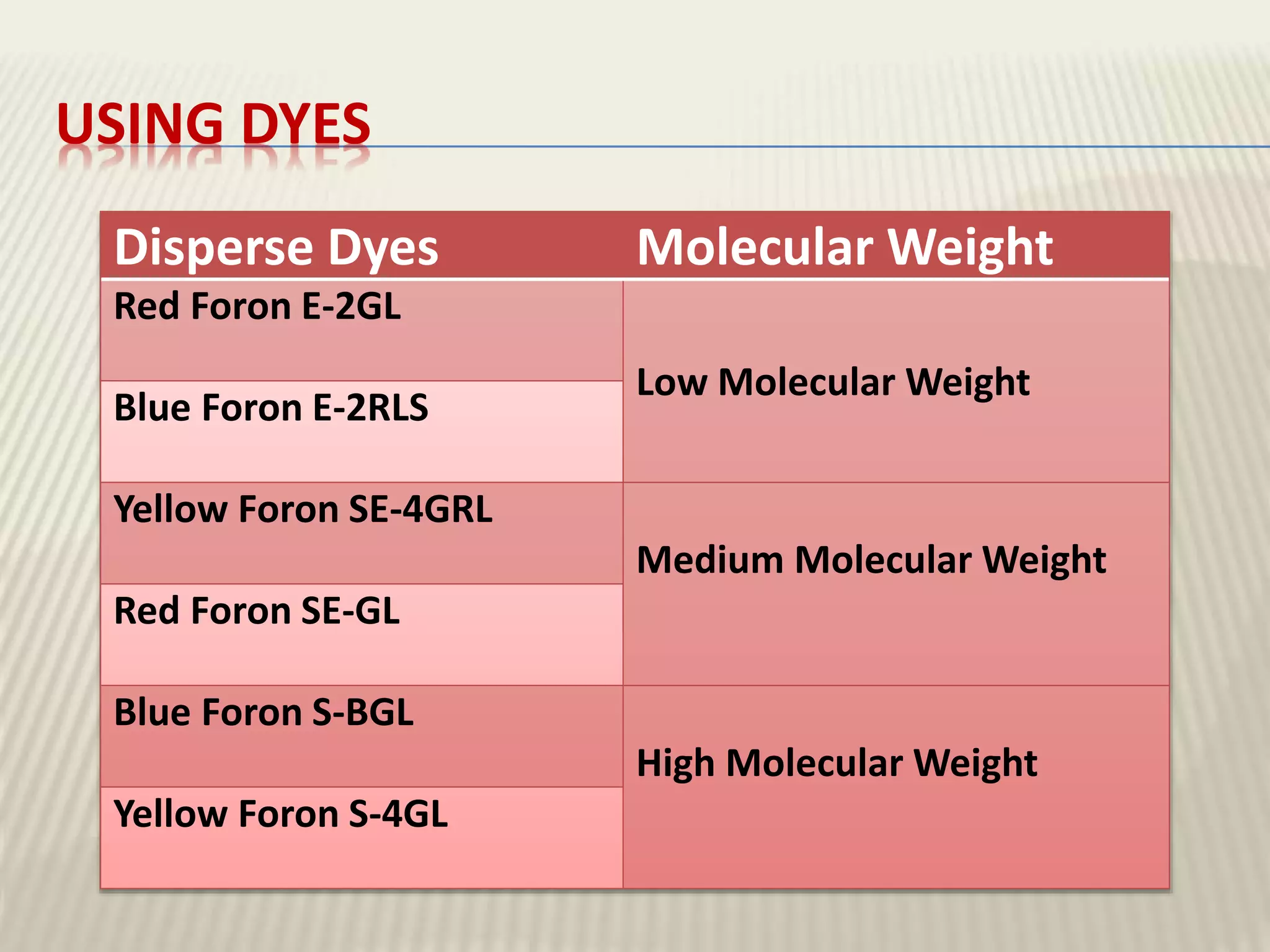 USING DYES

| Disperse Dyes | Molecular Weight |
|---|---|
| Red Foron E-2GL | Low Molecular Weight |
| Blue Foron E-2RLS | |
| Yellow Foron SE-4GRL | Medium Molecular Weight |
| Red Foron SE-GL | |
| Blue Foron S-BGL | High Molecular Weight |
| Yellow Foron S-4GL | |